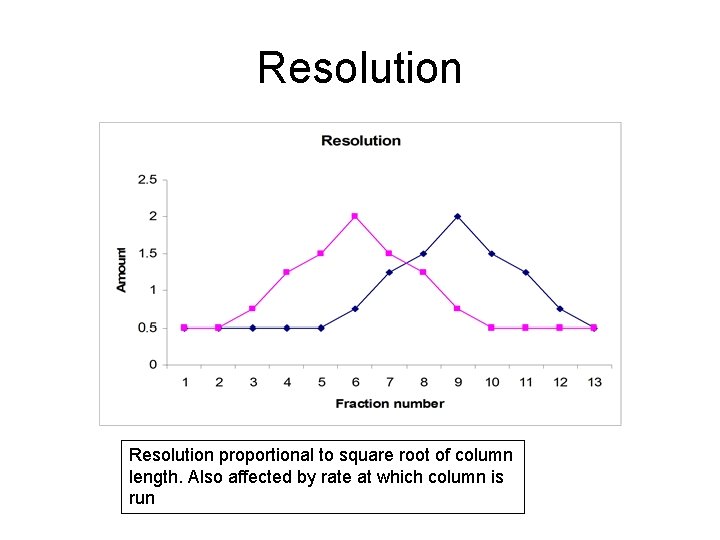 Resolution

Resolution

2.5
2
1.5
1
0.5
0

Amount

1 2 3 4 5 6 7 8 9 10 11 12 13

Fraction number

Resolution proportional to square root of column length. Also affected by rate at which column is run